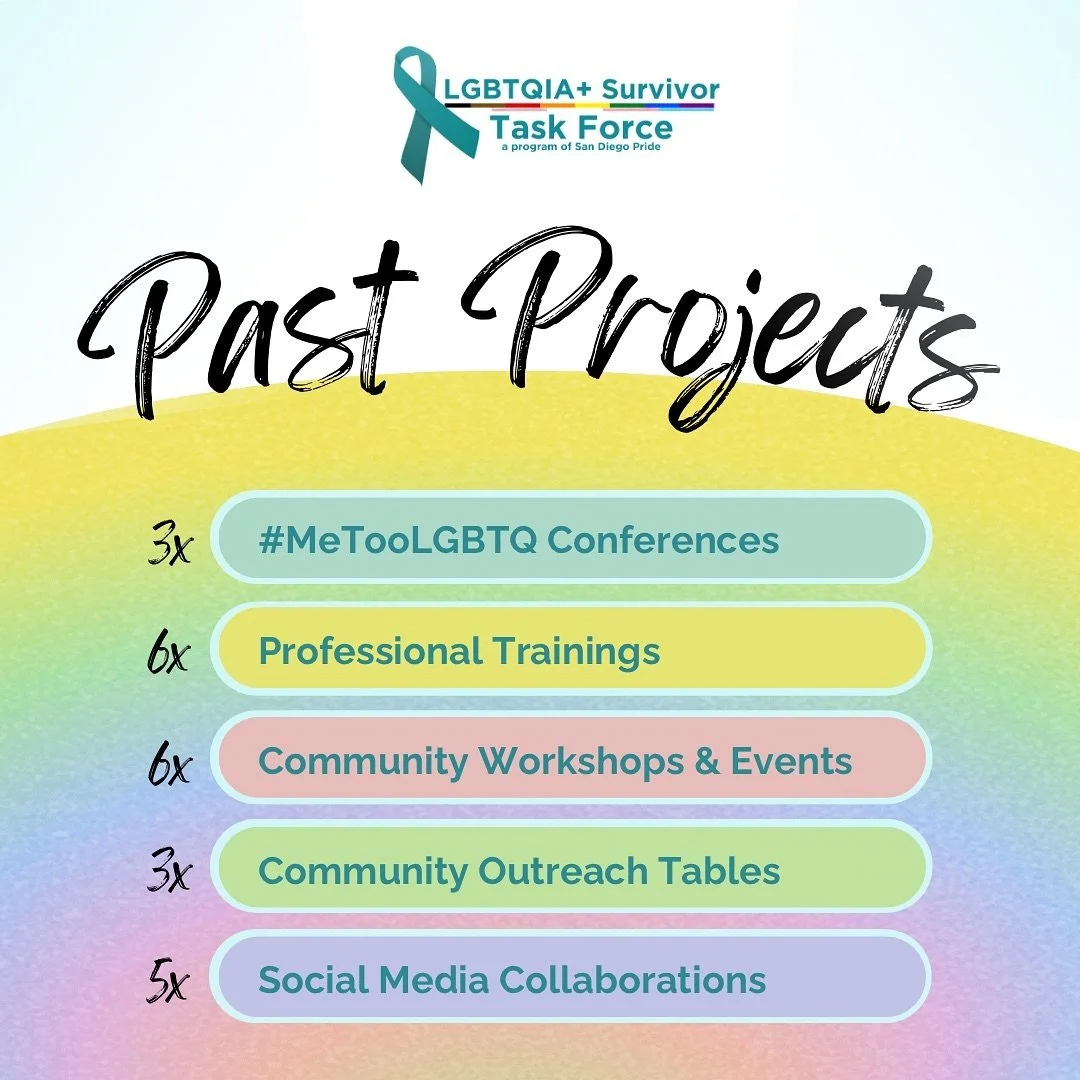 LGBTQIA+ Survivor
Task Force
a program of San Diego Pride

Past Projects

3x #MeTooLGBTQ Conferences

6x Professional Trainings

6x Community Workshops & Events

3x Community Outreach Tables

5x Social Media Collaborations